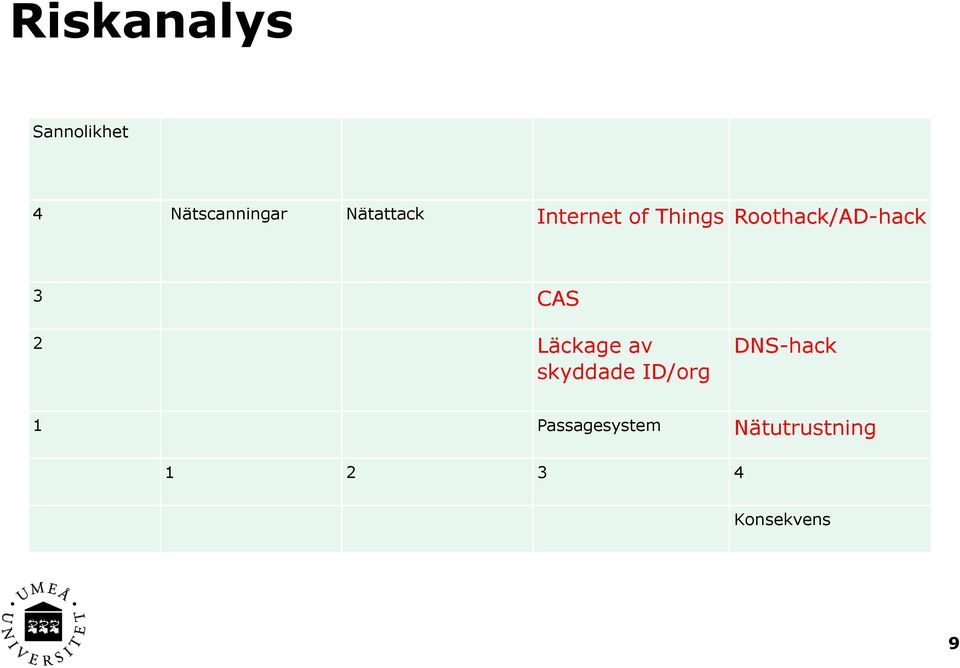 Riskanalys

| Sannolikhet | | | | |
|---|---|---|---|---|
| 4 | Nätscanningar | Nätattack | Internet of Things | Roothack/AD-hack |
| 3 | | | CAS | |
| 2 | | | Läckage av skyddade ID/org | DNS-hack |
| 1 | | | Passagesystem | Nätutrustning |
| | 1 | 2 | 3 | 4 |
| | | | | Konsekvens |

UMEÅ UNIVERSITET

9